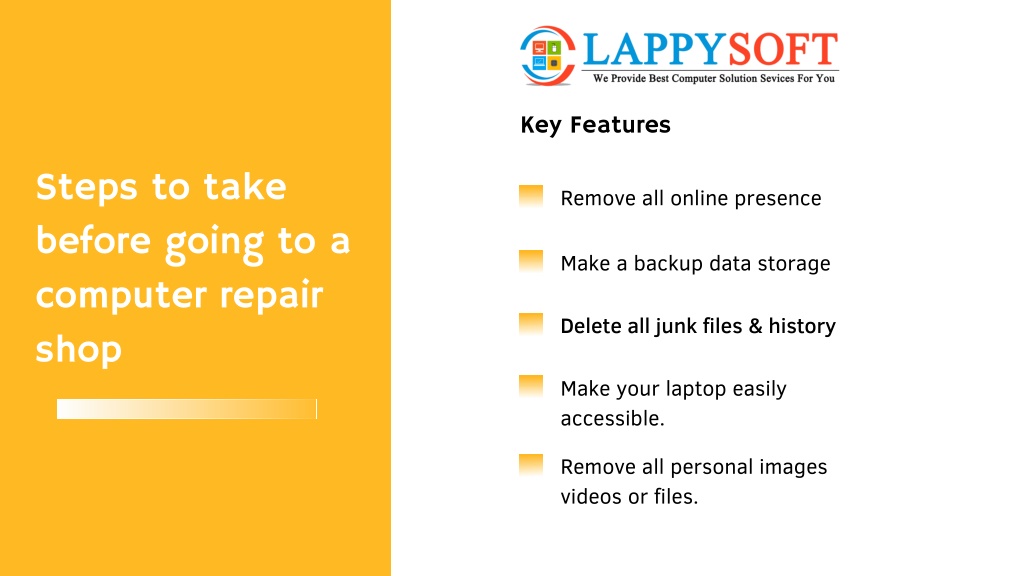 Steps to take before going to a computer repair shop

LAPPYSOFT
We Provide Best Computer Solution Sevices For You

Key Features

Remove all online presence

Make a backup data storage

Delete all junk files & history

Make your laptop easily accessible.

Remove all personal images videos or files.